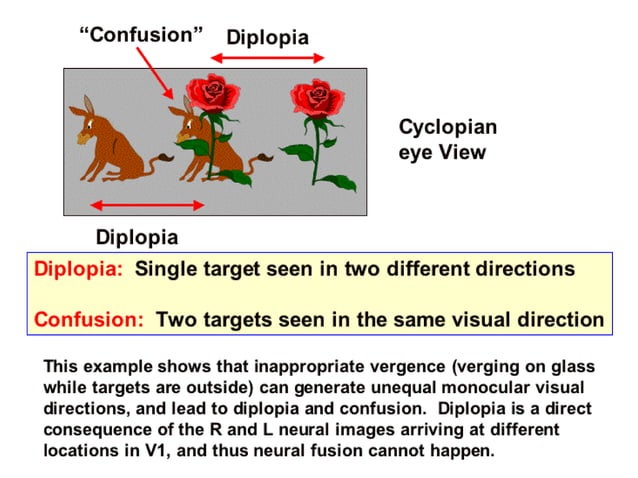 "Confusion" Diplopia

Cyclopian eye View

Diplopia

Diplopia: Single target seen in two different directions

Confusion: Two targets seen in the same visual direction

This example shows that inappropriate vergence (verging on glass while targets are outside) can generate unequal monocular visual directions, and lead to diplopia and confusion. Diplopia is a direct consequence of the R and L neural images arriving at different locations in V1, and thus neural fusion cannot happen.